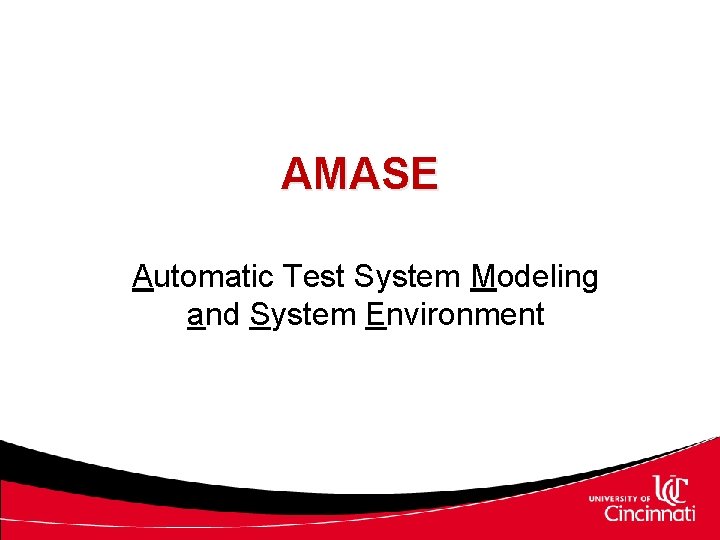 AMASE

Automatic Test System Modeling and System Environment

UNIVERSITY OF Cincinnati